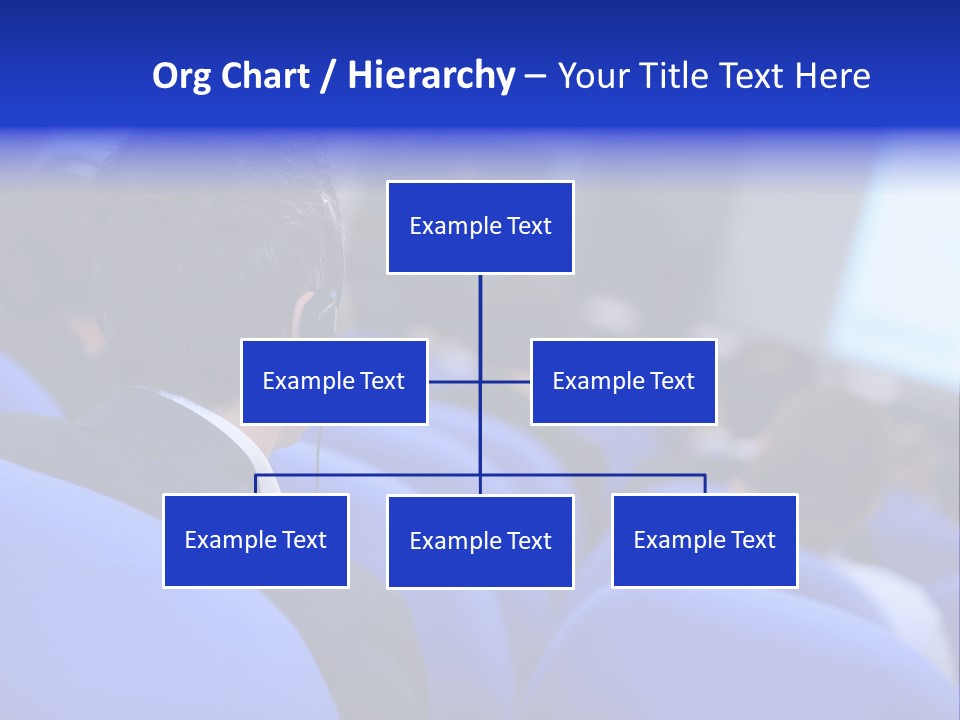 Org Chart / Hierarchy – Your Title Text Here

Example Text

Example Text

Example Text

Example Text

Example Text

Example Text